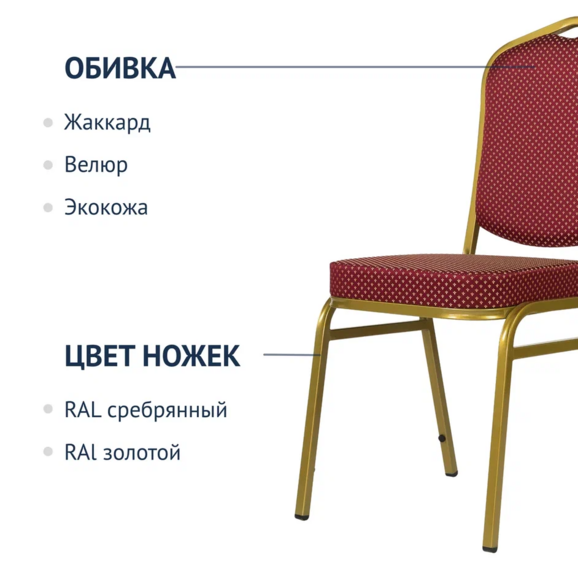 ОБИВКА

Жаккард

Велюр

Экокожа

ЦВЕТ НОЖЕК

RAL сребрянный

RAl золотой